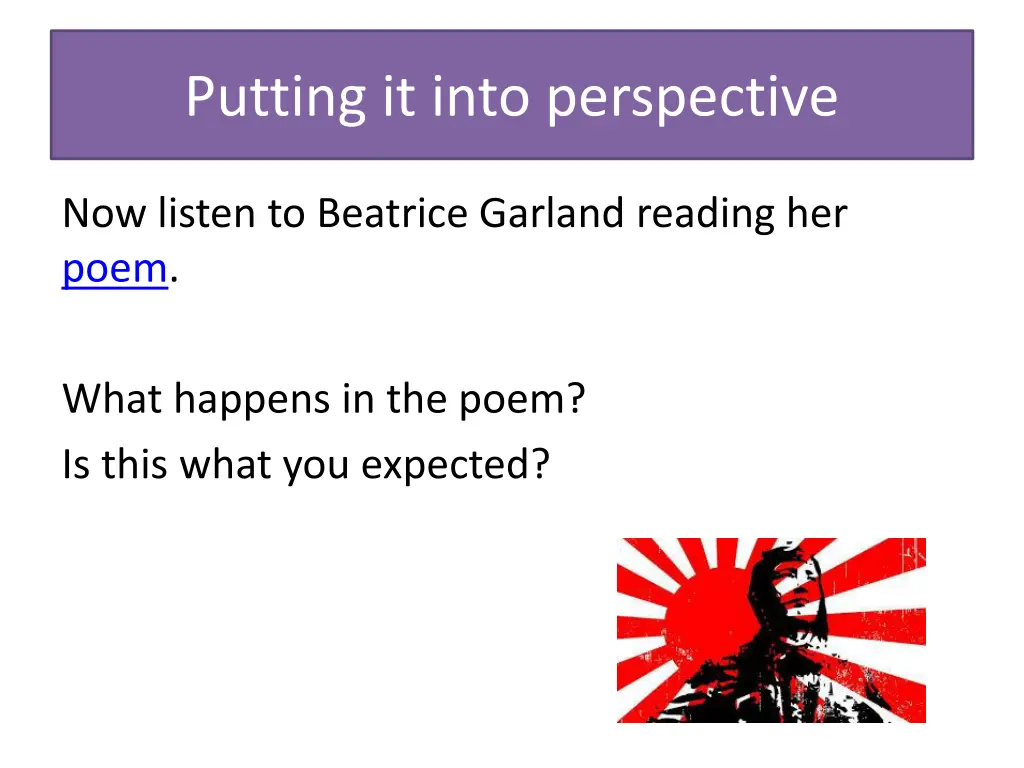 Putting it into perspective

Now listen to Beatrice Garland reading her poem.

What happens in the poem?
Is this what you expected?